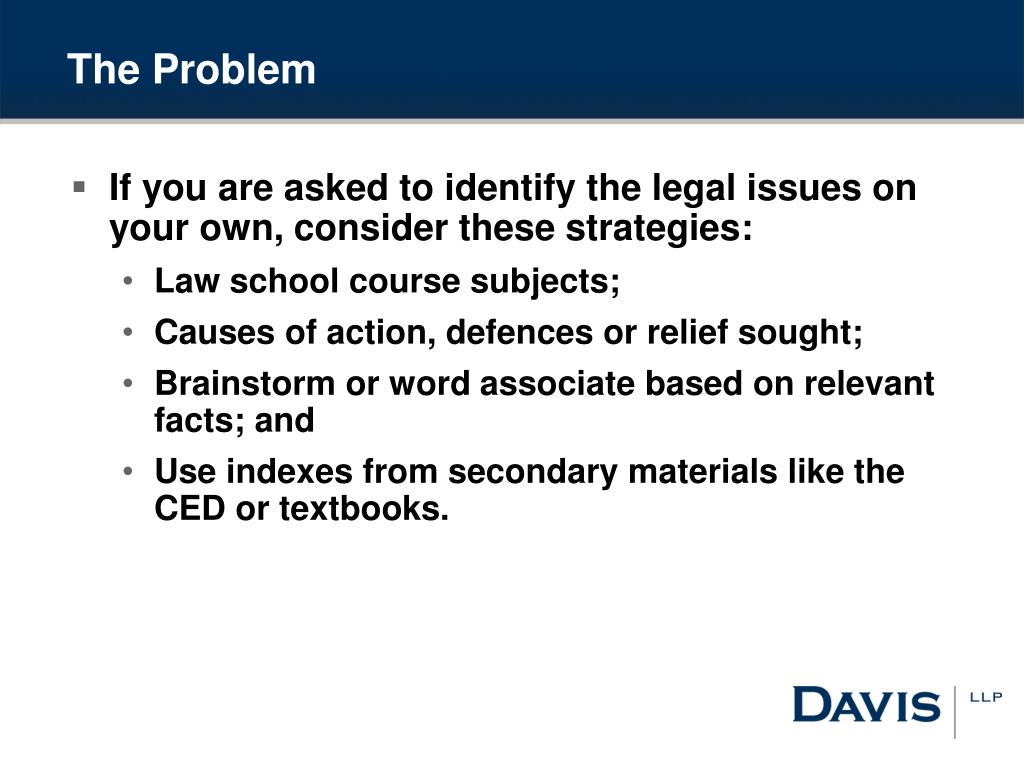 The Problem

▪ If you are asked to identify the legal issues on your own, consider these strategies:

• Law school course subjects;

• Causes of action, defences or relief sought;

• Brainstorm or word associate based on relevant facts; and

• Use indexes from secondary materials like the CED or textbooks.

DAVIS LLP